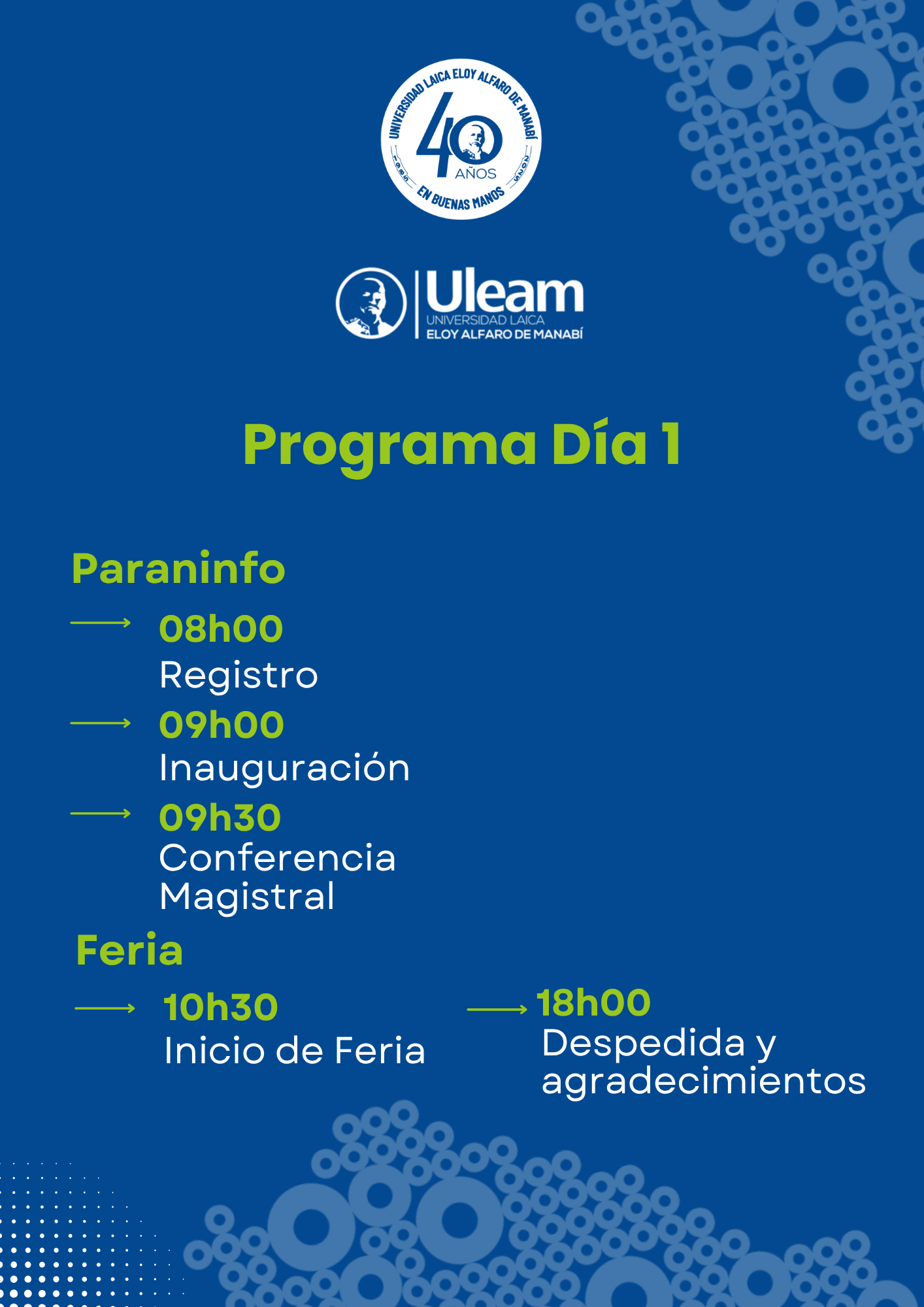 UNIVERSIDAD LAICA ELOY ALFARO DE MANABÍ
40 AÑOS
EN BUENAS MANOS

Uleam
UNIVERSIDAD LAICA
ELOY ALFARO DE MANABÍ

Programa Día 1

Paraninfo

08h00
Registro

09h00
Inauguración

09h30
Conferencia Magistral

Feria

10h30
Inicio de Feria

18h00
Despedida y agradecimientos